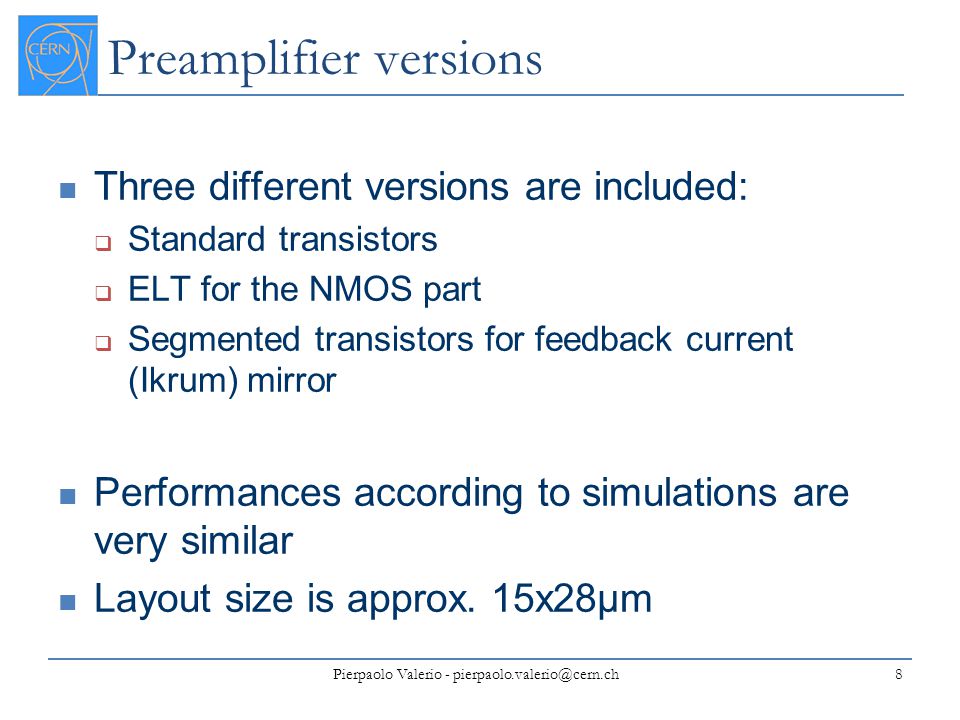 CERN

Preamplifier versions

Three different versions are included:

Standard transistors

ELT for the NMOS part

Segmented transistors for feedback current (Ikrum) mirror

Performances according to simulations are very similar

Layout size is approx. 15x28μm

Pierpaolo Valerio - pierpaolo.valerio@cern.ch

8